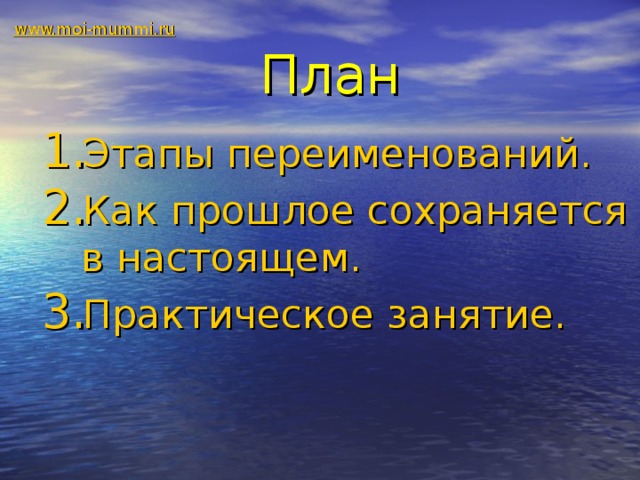 www.moi-mummi.ru

План

1. Этапы переименований.
2. Как прошлое сохраняется в настоящем.
3. Практическое занятие.